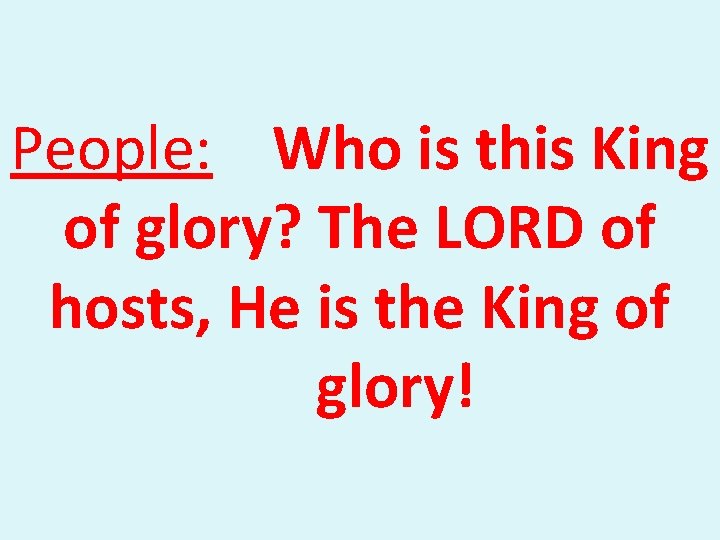 People: Who is this King of glory? The LORD of hosts, He is the King of glory!